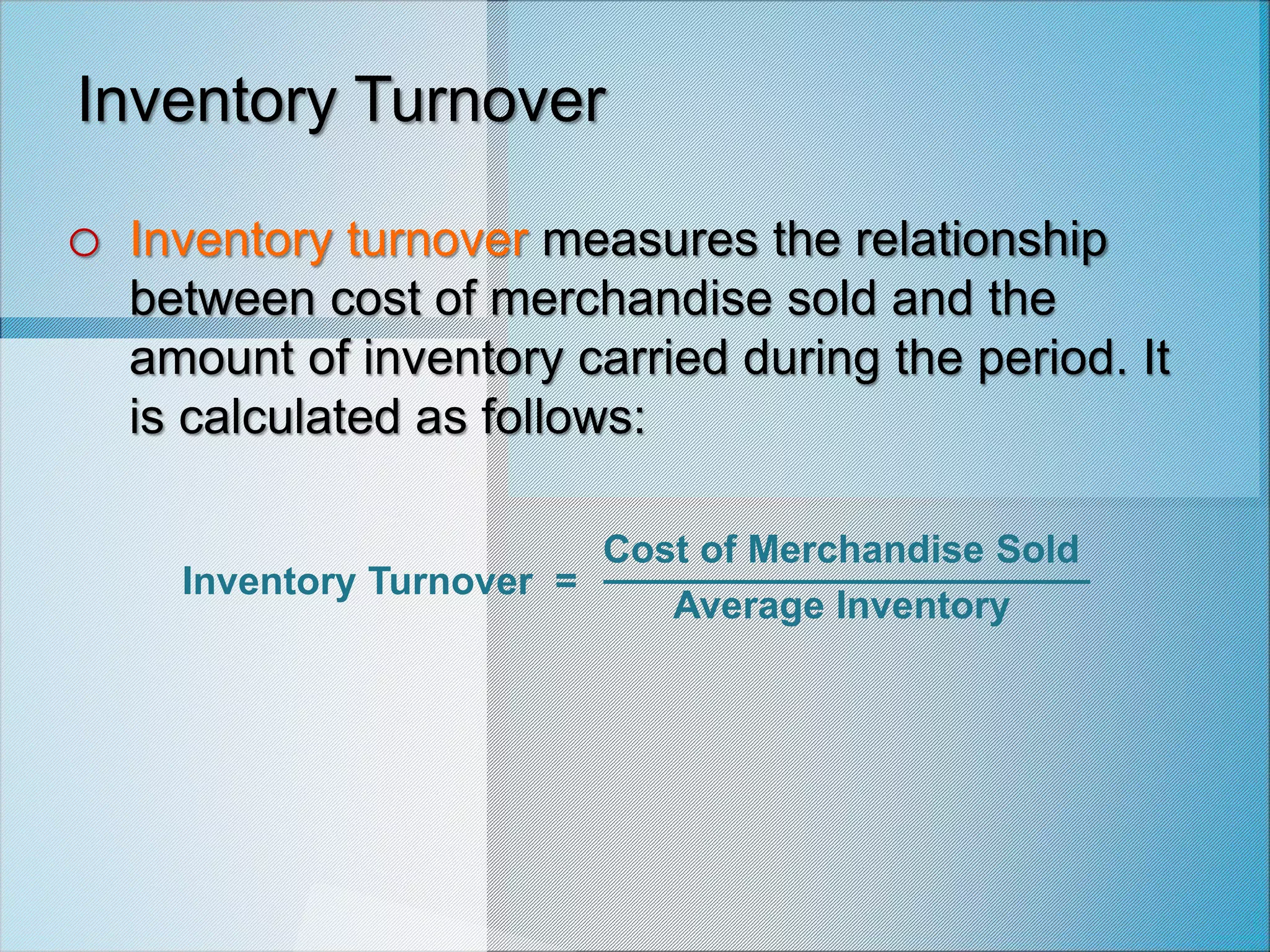 Inventory Turnover

○ Inventory turnover measures the relationship between cost of merchandise sold and the amount of inventory carried during the period. It is calculated as follows:

$\text{Inventory Turnover} = \frac{\text{Cost of Merchandise Sold}}{\text{Average Inventory}}$